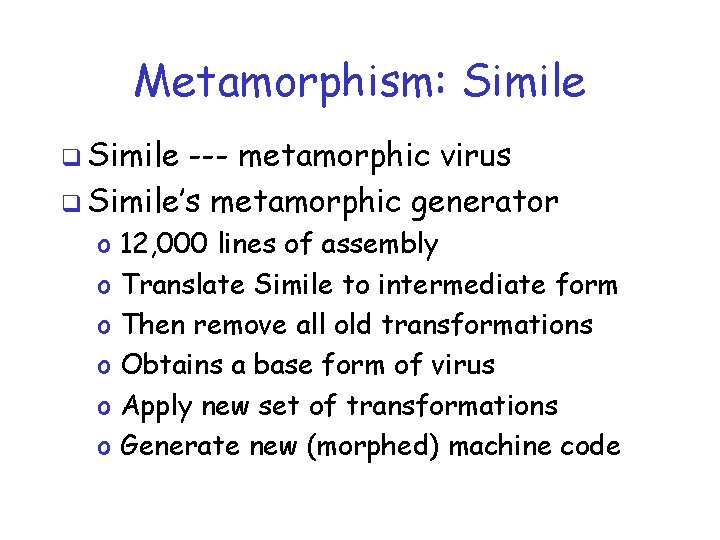 Metamorphism: Simile

❑ Simile --- metamorphic virus
❑ Simile's metamorphic generator
o 12,000 lines of assembly
o Translate Simile to intermediate form
o Then remove all old transformations
o Obtains a base form of virus
o Apply new set of transformations
o Generate new (morphed) machine code